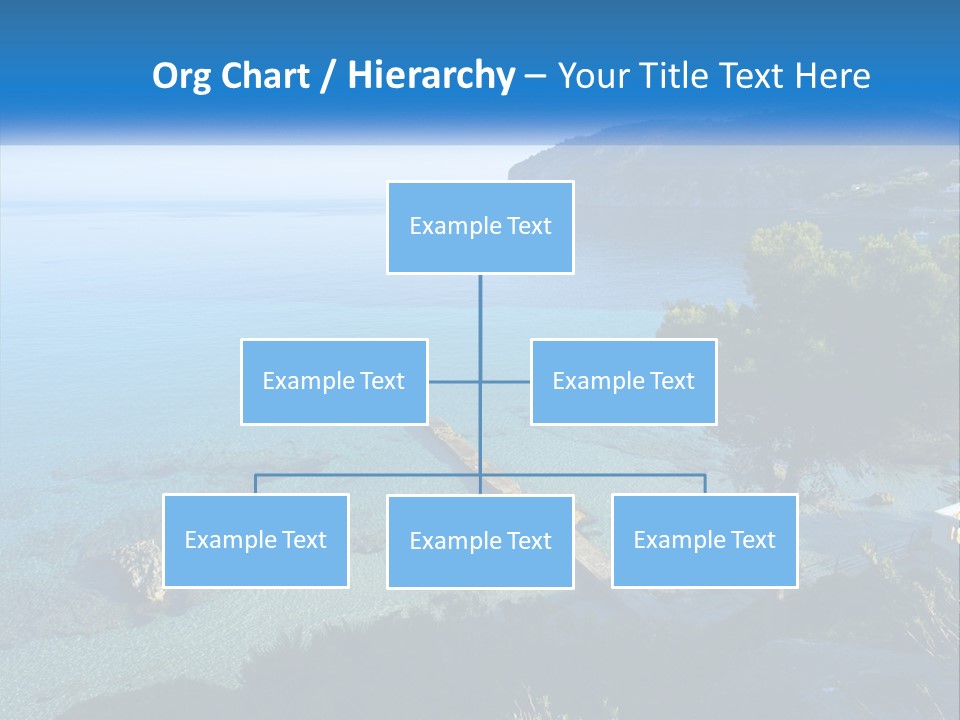 Org Chart / Hierarchy – Your Title Text Here

Example Text

Example Text

Example Text

Example Text

Example Text

Example Text